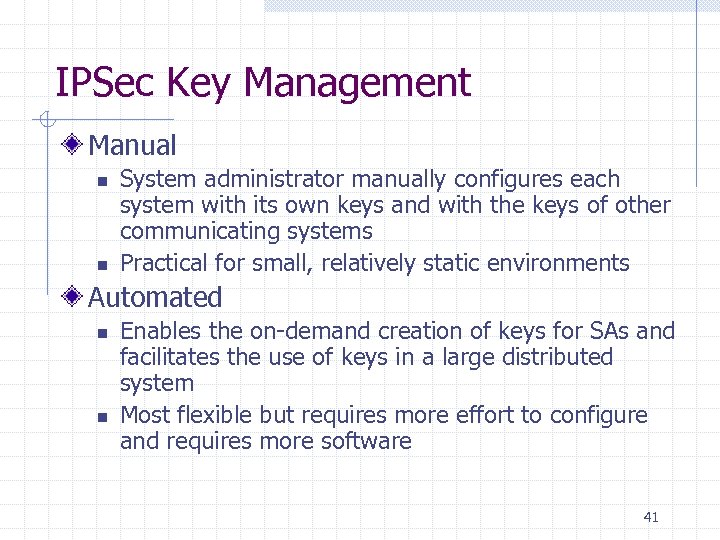 IPSec Key Management

Manual

System administrator manually configures each system with its own keys and with the keys of other communicating systems

Practical for small, relatively static environments

Automated

Enables the on-demand creation of keys for SAs and facilitates the use of keys in a large distributed system

Most flexible but requires more effort to configure and requires more software

41